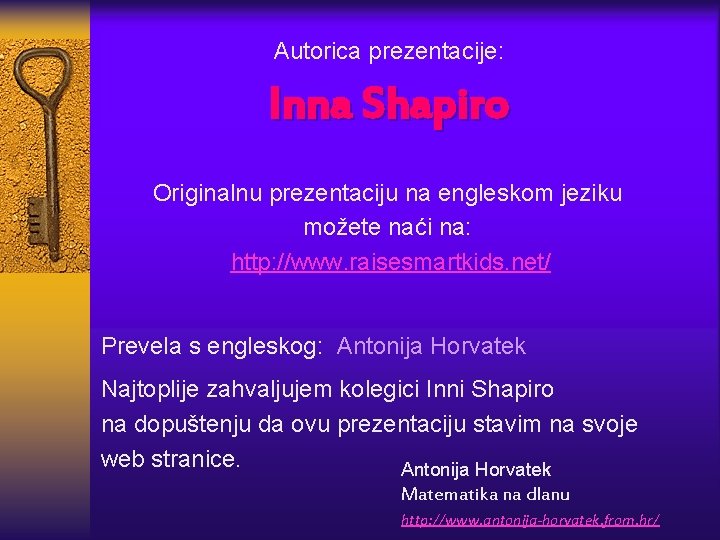 Autorica prezentacije:

Inna Shapiro

Originalnu prezentaciju na engleskom jeziku možete naći na: http://www.raisesmartkids.net/

Prevela s engleskog: Antonija Horvatek

Najtoplije zahvaljujem kolegici Inni Shapiro na dopuštenju da ovu prezentaciju stavim na svoje web stranice.

Antonija Horvatek
Matematika na dlanu
http://www.antonija-horvatek.from.hr/